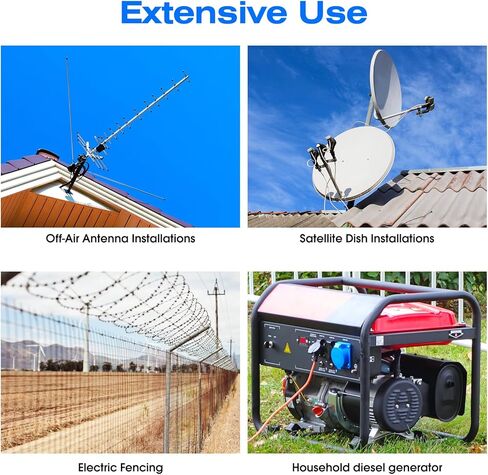 Extensive Use

Off-Air Antenna Installations

Satellite Dish Installations

Electric Fencing

Household diesel generator